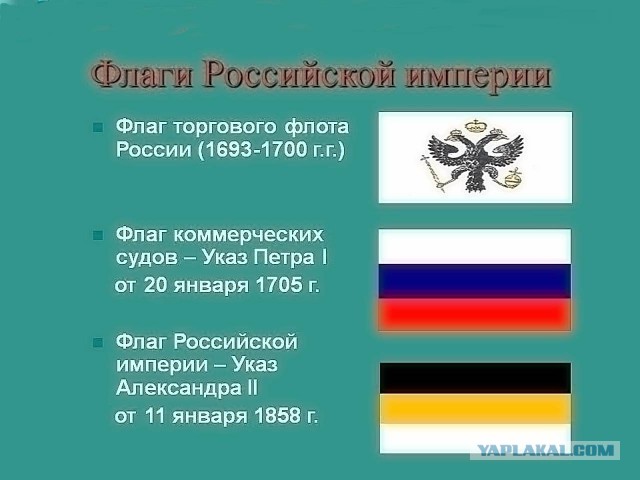 Флаги Российской империи

Флаг торгового флота России (1693-1700 г.г.)

Флаг коммерческих судов – Указ Петра I от 20 января 1705 г.

Флаг Российской империи – Указ Александра II от 11 января 1858 г.

YAPLAKAL.COM